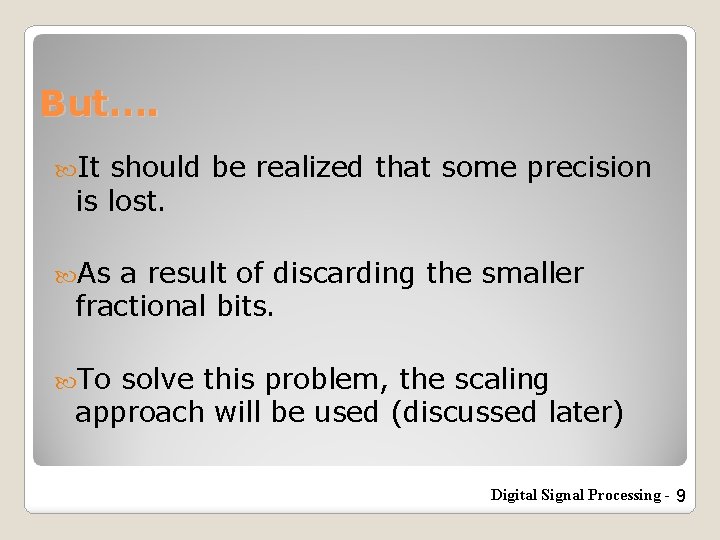 But….

It should be realized that some precision is lost.

As a result of discarding the smaller fractional bits.

To solve this problem, the scaling approach will be used (discussed later)

Digital Signal Processing - 9